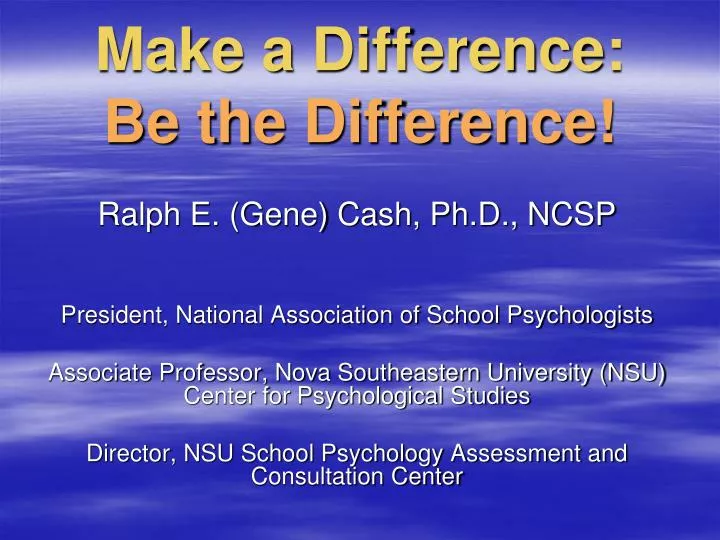 Make a Difference:
Be the Difference!

Ralph E. (Gene) Cash, Ph.D., NCSP

President, National Association of School Psychologists

Associate Professor, Nova Southeastern University (NSU) Center for Psychological Studies

Director, NSU School Psychology Assessment and Consultation Center